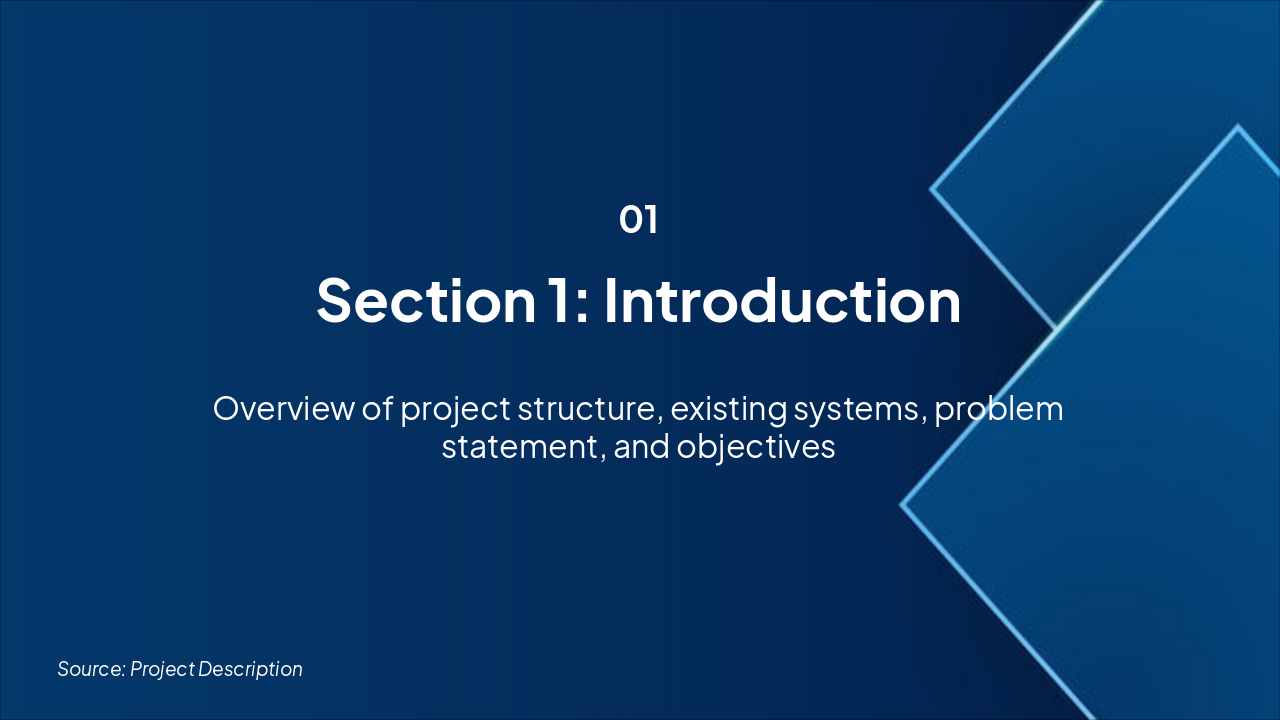 01

Section 1: Introduction

Overview of project structure, existing systems, problem statement, and objectives

Source: Project Description